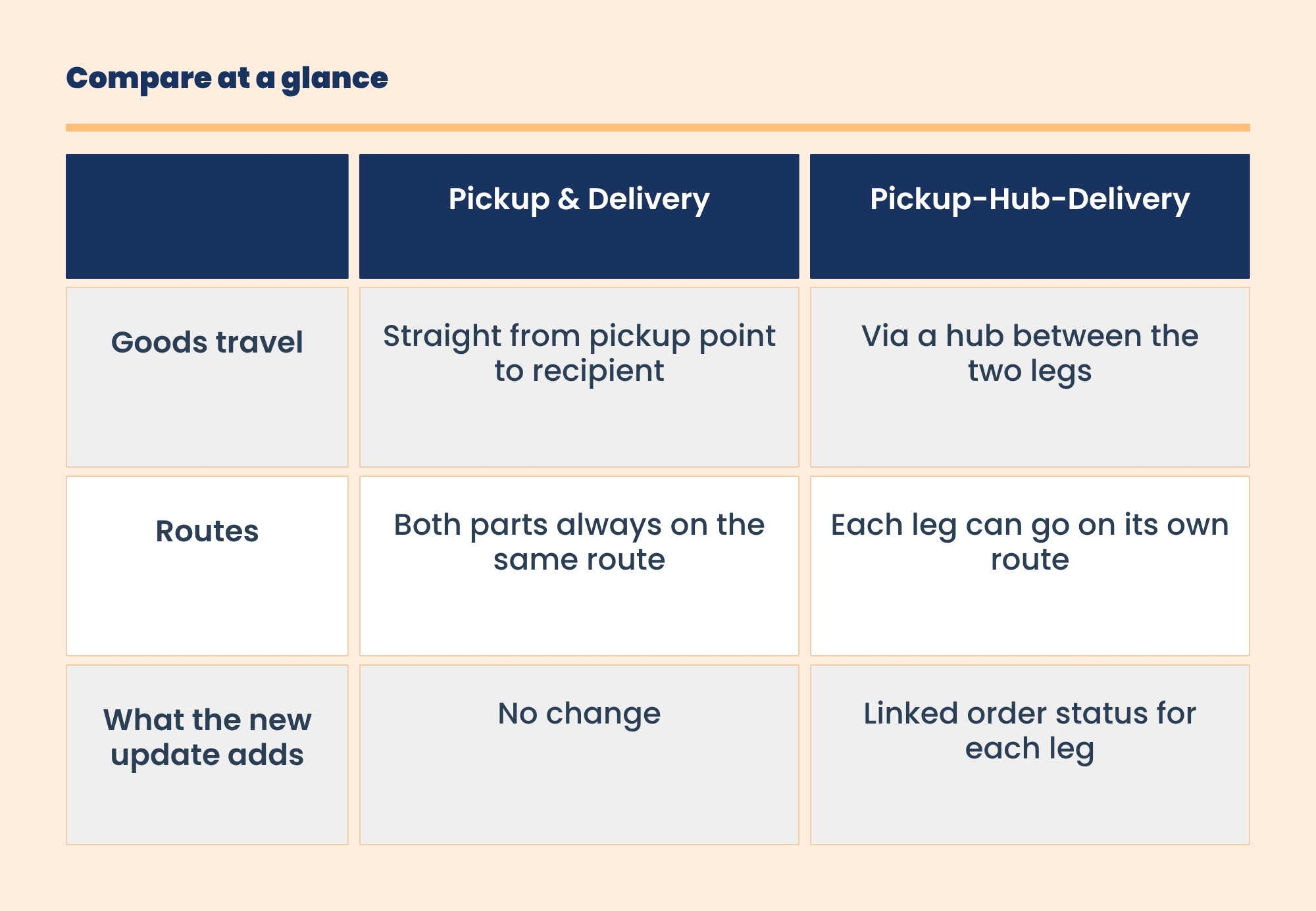 Compare at a glance

| | Pickup & Delivery | Pickup-Hub-Delivery |
|---|---|---|
| Goods travel | Straight from pickup point to recipient | Via a hub between the two legs |
| Routes | Both parts always on the same route | Each leg can go on its own route |
| What the new update adds | No change | Linked order status for each leg |